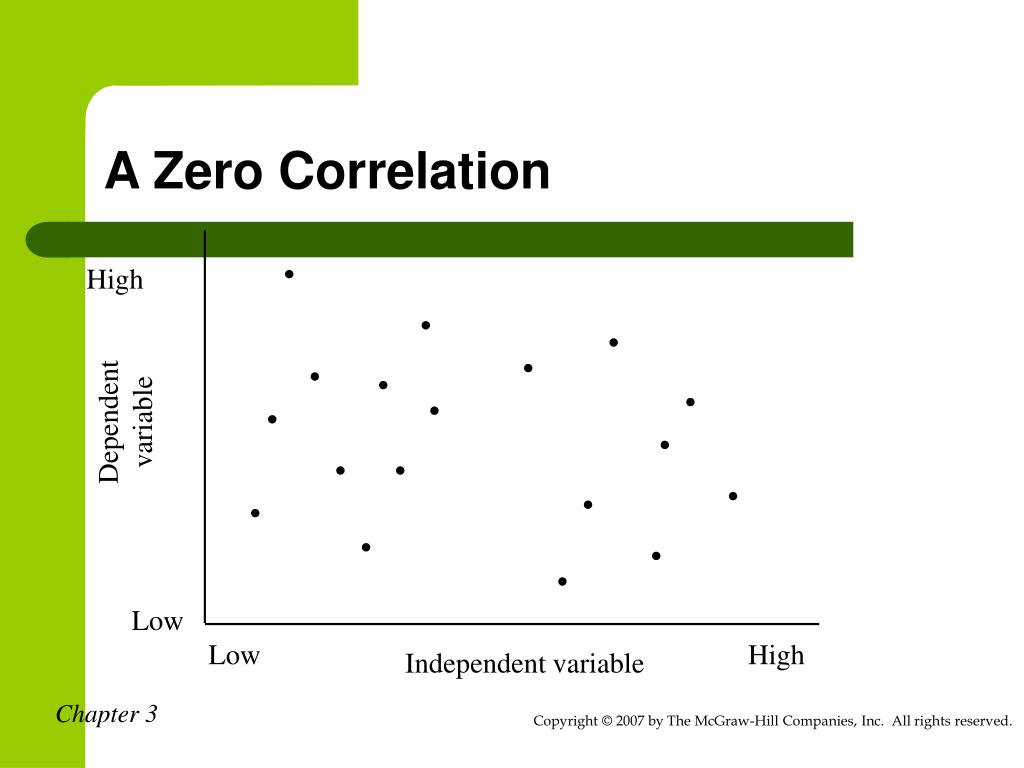 A Zero Correlation

High

Dependent variable

Low

Low

Independent variable

High

Chapter 3

Copyright © 2007 by The McGraw-Hill Companies, Inc. All rights reserved.